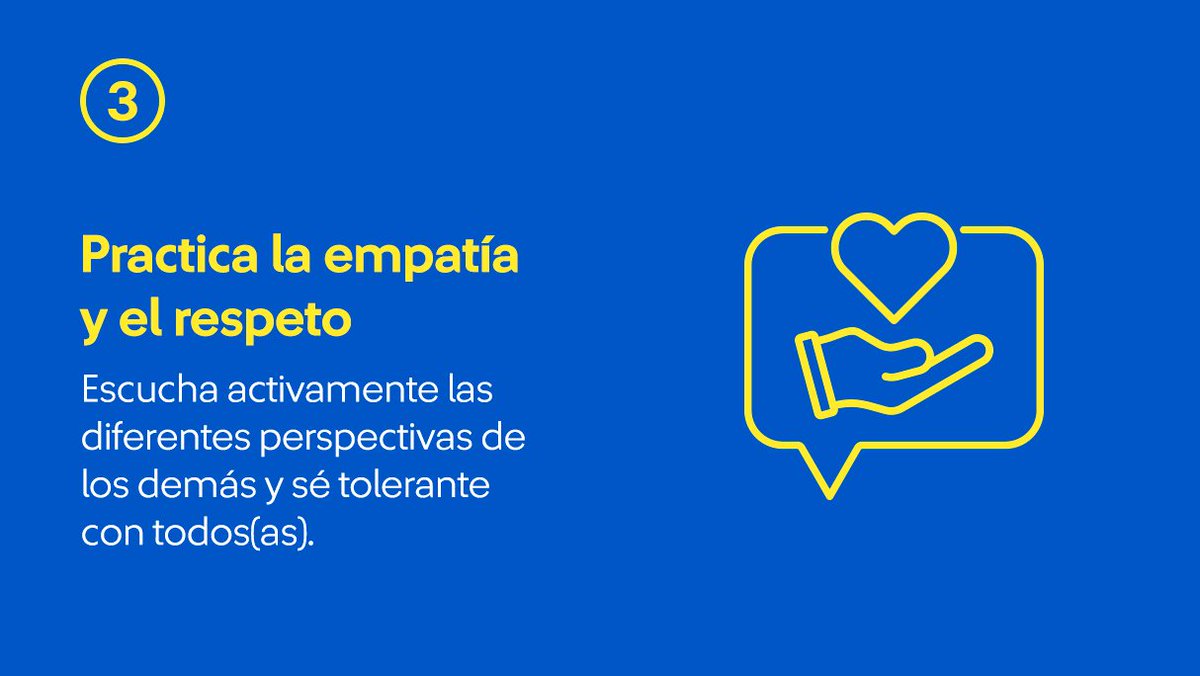 3

Practica la empatía y el respeto

Escucha activamente las diferentes perspectivas de los demás y sé tolerante con todos(as).